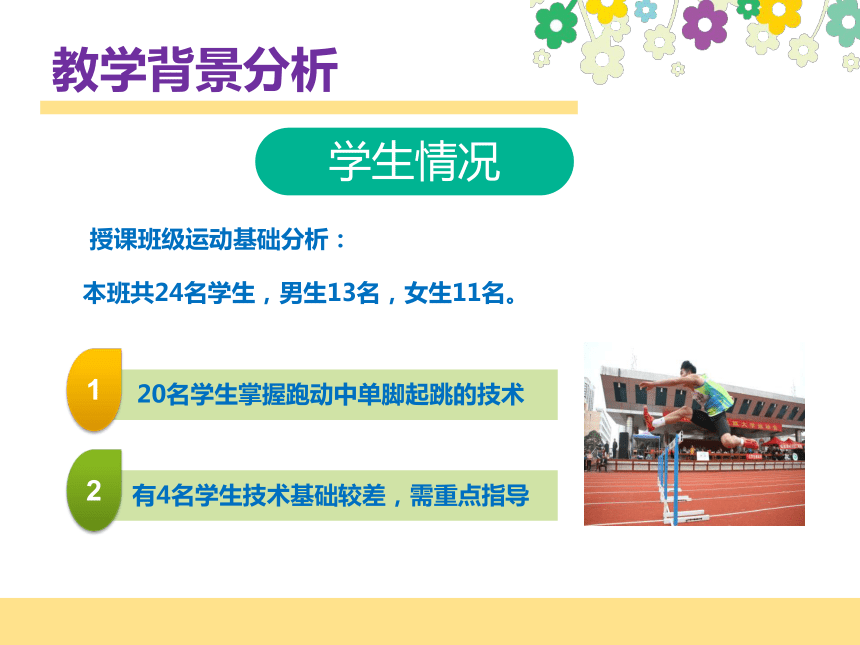 教学背景分析

学生情况

授课班级运动基础分析：

本班共24名学生，男生13名，女生11名。

1 20名学生掌握跑动中单脚起跳的技术

2 有4名学生技术基础较差，需重点指导